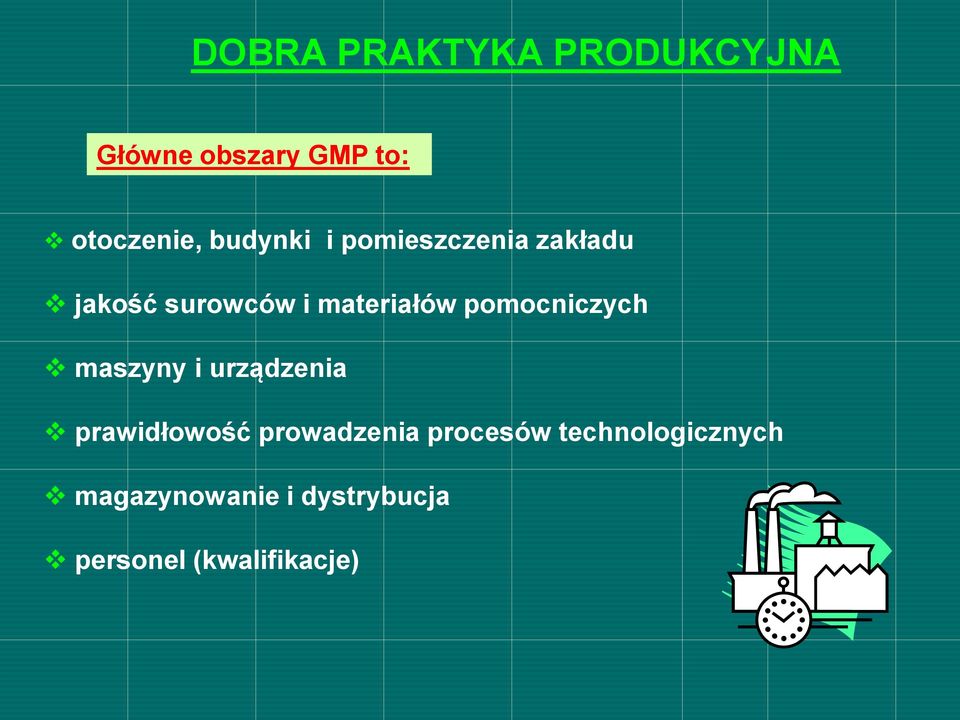 DOBRA PRAKTYKA PRODUKCYJNA

Główne obszary GMP to:

❖ otoczenie, budynki i pomieszczenia zakładu

❖ jakość surowców i materiałów pomocniczych

❖ maszyny i urządzenia

❖ prawidłowość prowadzenia procesów technologicznych

❖ magazynowanie i dystrybucja

❖ personel (kwalifikacje)